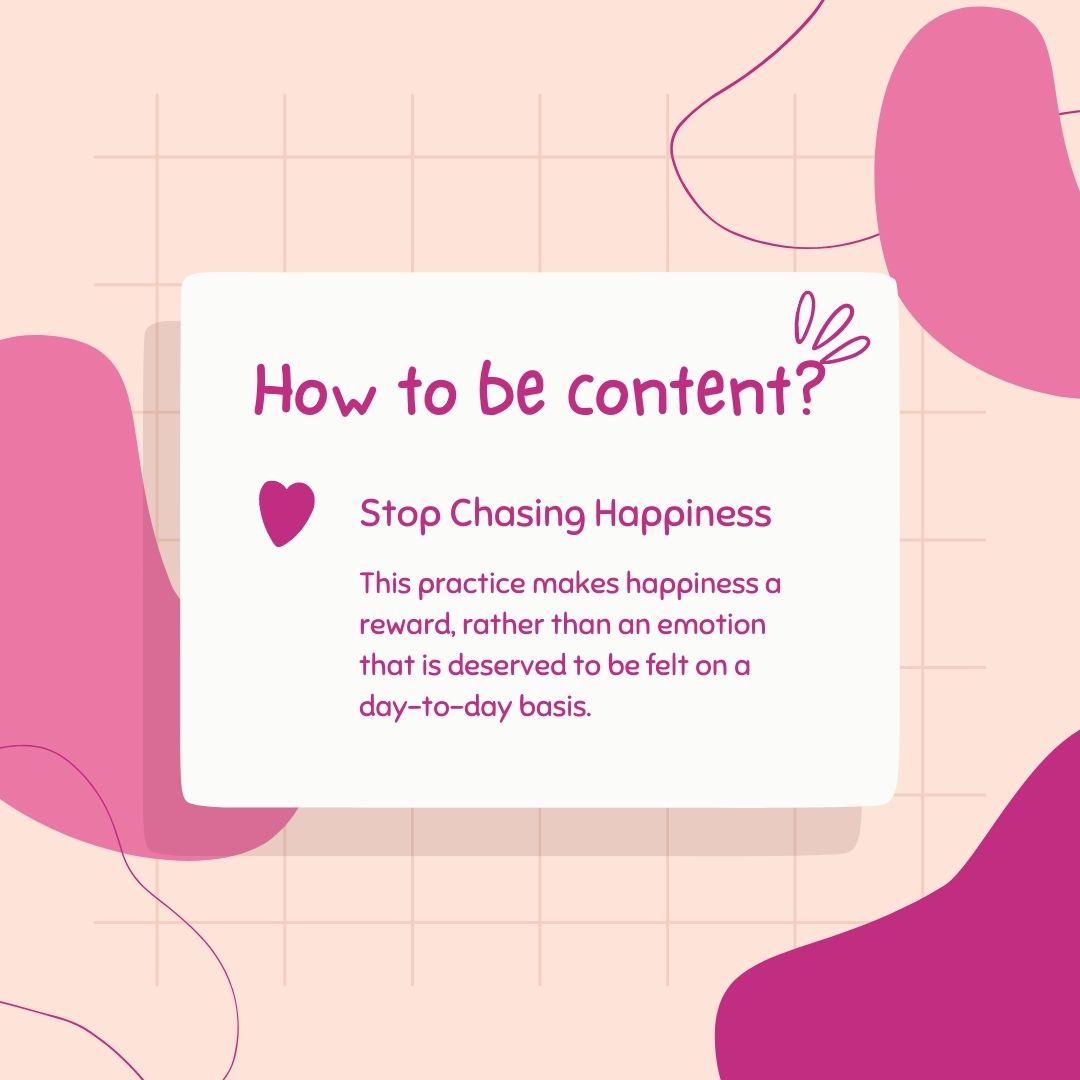 How to be content?

Stop Chasing Happiness

This practice makes happiness a reward, rather than an emotion that is deserved to be felt on a day-to-day basis.